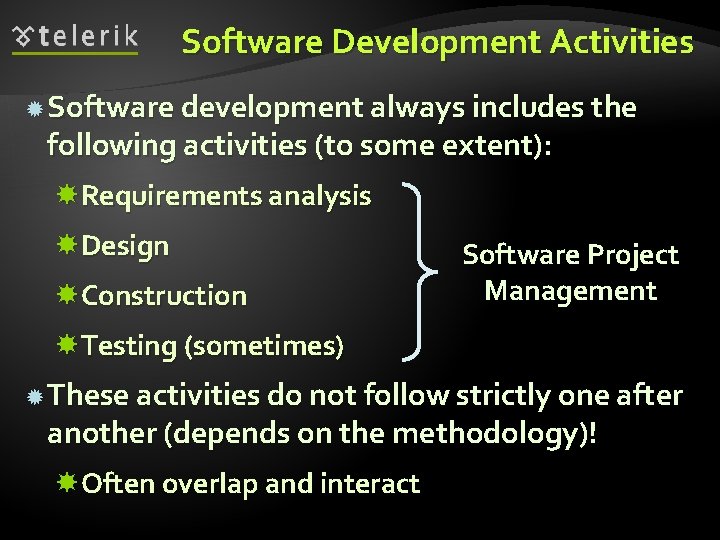 telerik

Software Development Activities

Software development always includes the following activities (to some extent):

Requirements analysis

Design

Construction

Testing (sometimes)

Software Project Management

These activities do not follow strictly one after another (depends on the methodology)!

Often overlap and interact